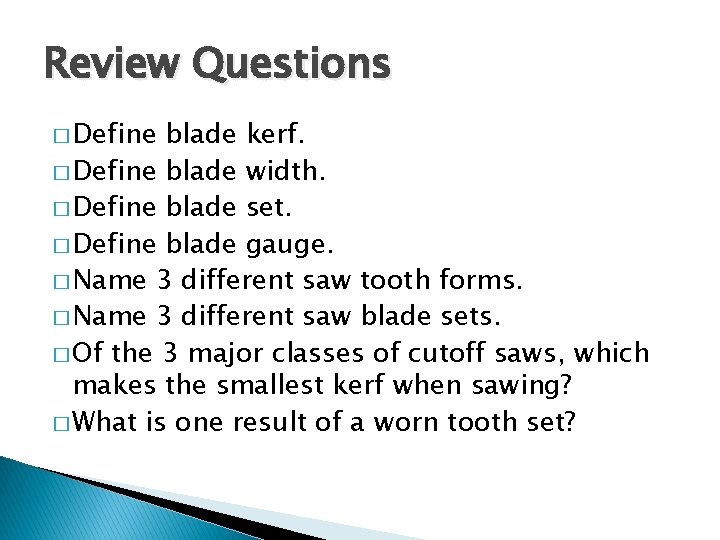 Review Questions

□ Define blade kerf.
□ Define blade width.
□ Define blade set.
□ Define blade gauge.
□ Name 3 different saw tooth forms.
□ Name 3 different saw blade sets.
□ Of the 3 major classes of cutoff saws, which makes the smallest kerf when sawing?
□ What is one result of a worn tooth set?